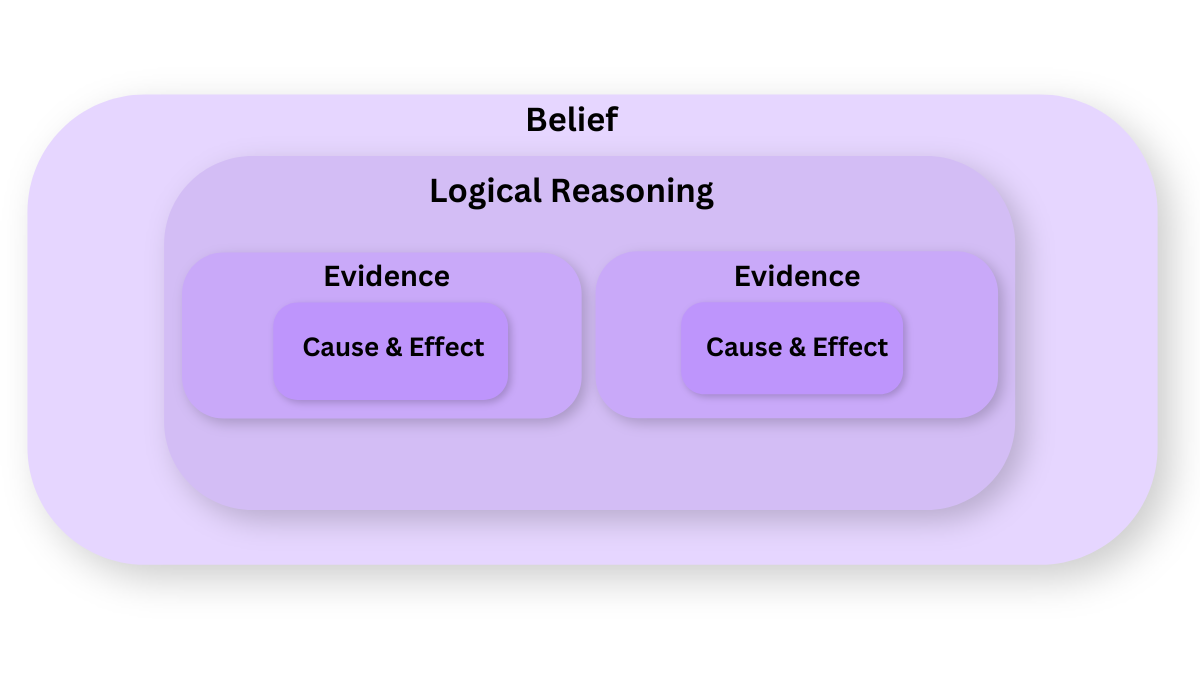 Belief

Logical Reasoning

Evidence

Cause & Effect

Evidence

Cause & Effect